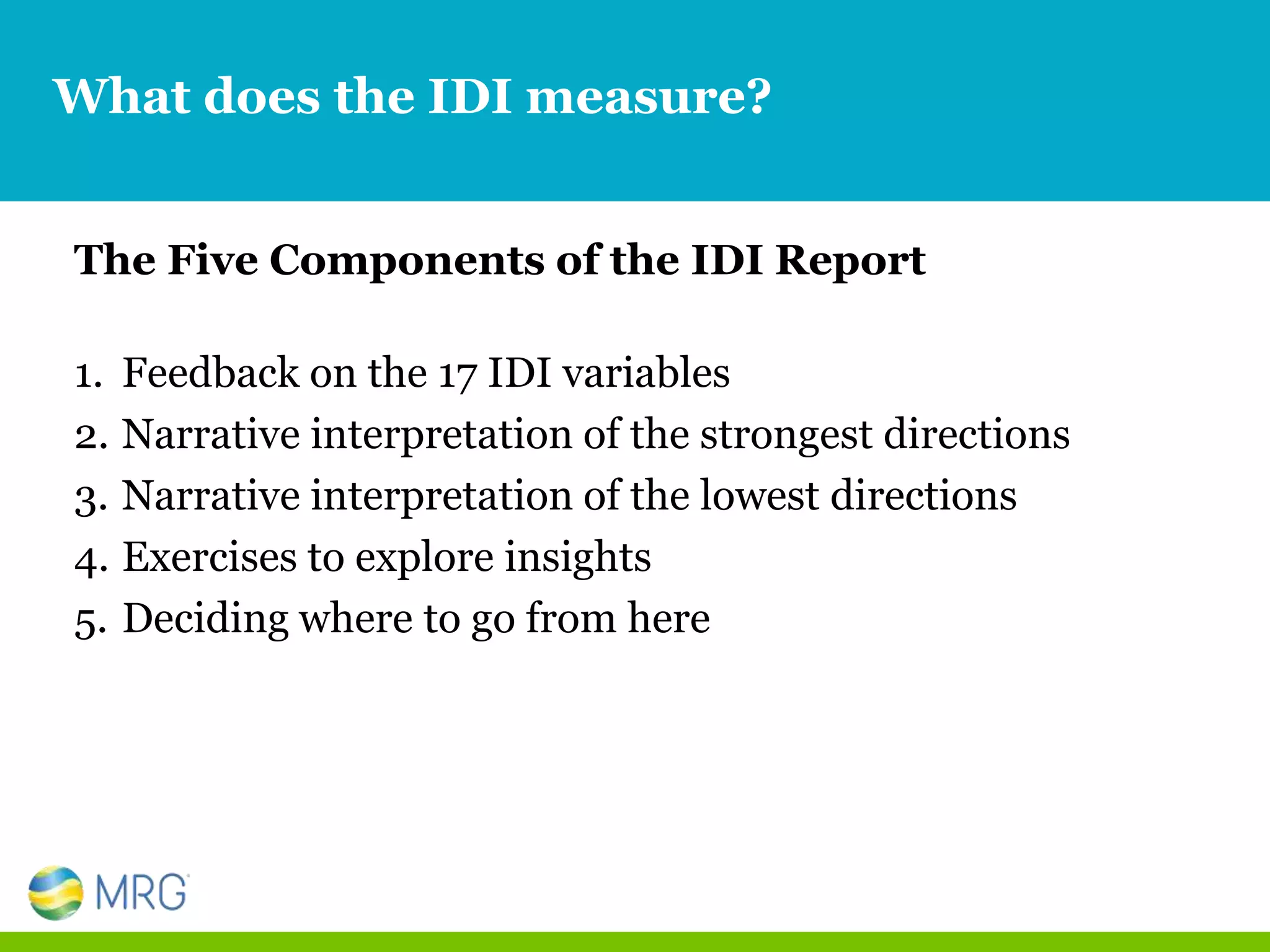 What does the IDI measure?

The Five Components of the IDI Report

1. Feedback on the 17 IDI variables
2. Narrative interpretation of the strongest directions
3. Narrative interpretation of the lowest directions
4. Exercises to explore insights
5. Deciding where to go from here

MRG